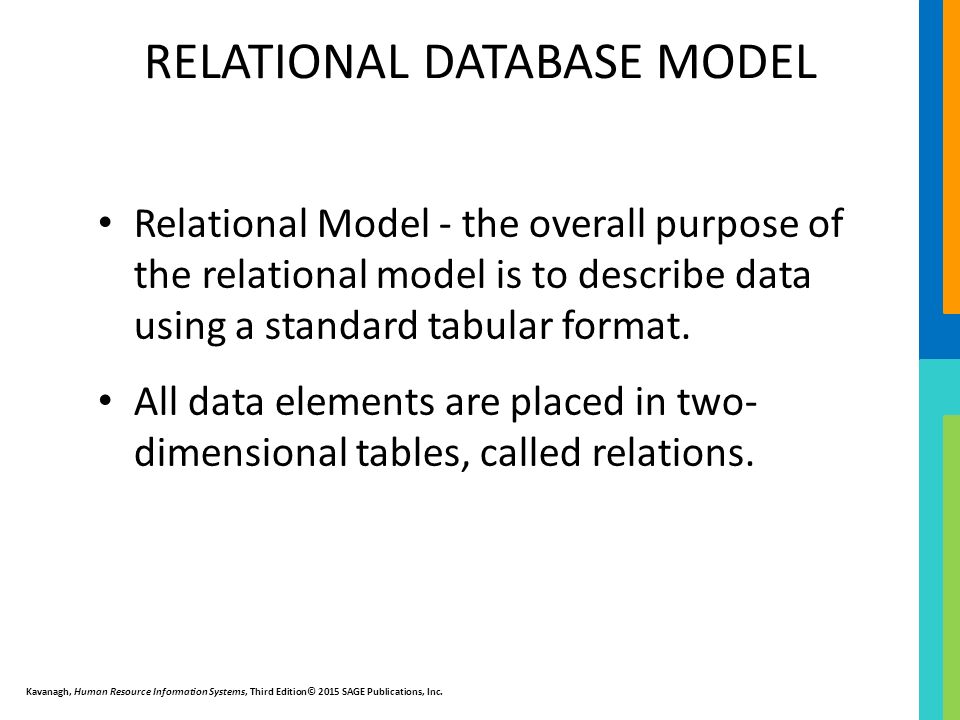 RELATIONAL DATABASE MODEL

• Relational Model - the overall purpose of the relational model is to describe data using a standard tabular format.

• All data elements are placed in two-dimensional tables, called relations.

Kavanagh, Human Resource Information Systems, Third Edition© 2015 SAGE Publications, Inc.